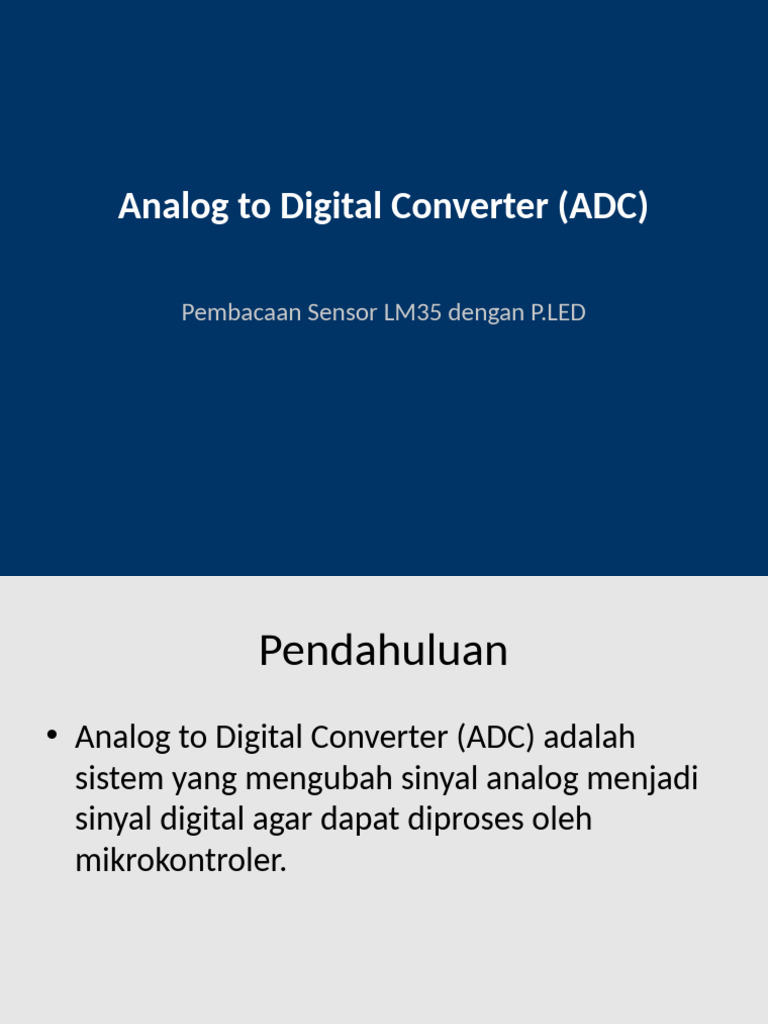 Analog to Digital Converter (ADC)

Pembacaan Sensor LM35 dengan P.LED

Pendahuluan

• Analog to Digital Converter (ADC) adalah sistem yang mengubah sinyal analog menjadi sinyal digital agar dapat diproses oleh mikrokontroler.